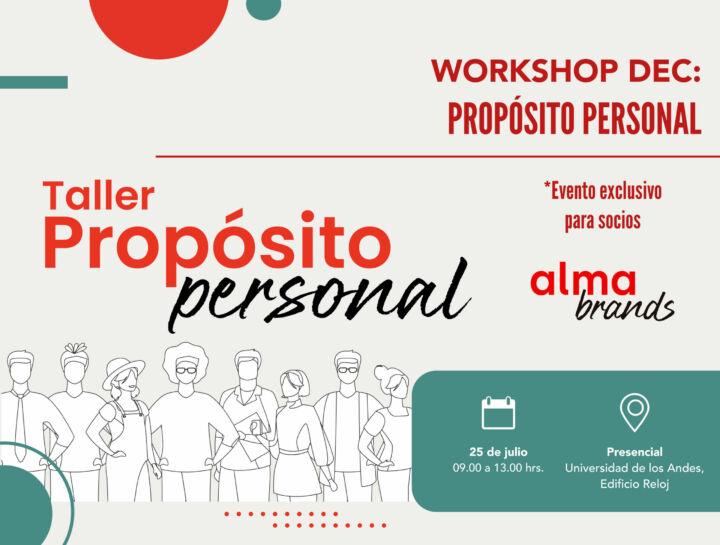 WORKSHOP DEC:
PROPÓSITO PERSONAL

Taller
Propósito
personal

*Evento exclusivo
para socios

alma
brands

25 de julio
09.00 a 13.00 hrs.

Presencial
Universidad de los Andes,
Edificio Reloj